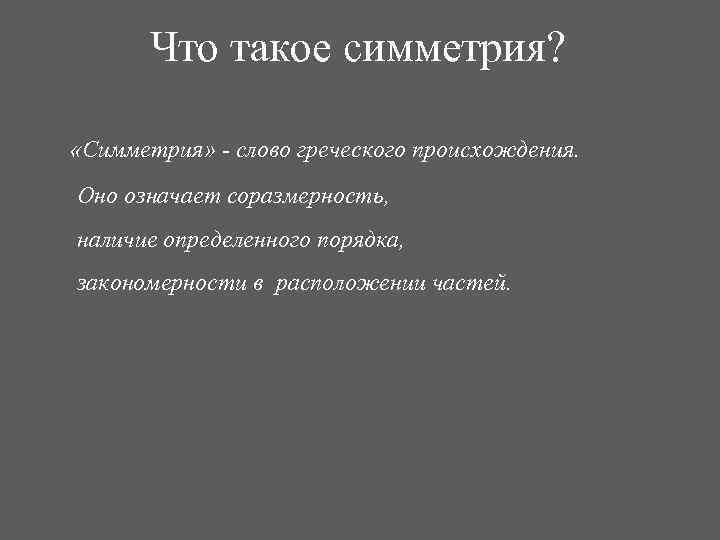 Что такое симметрия?

«Симметрия» - слово греческого происхождения.

Оно означает соразмерность,

наличие определенного порядка,

закономерности в расположении частей.